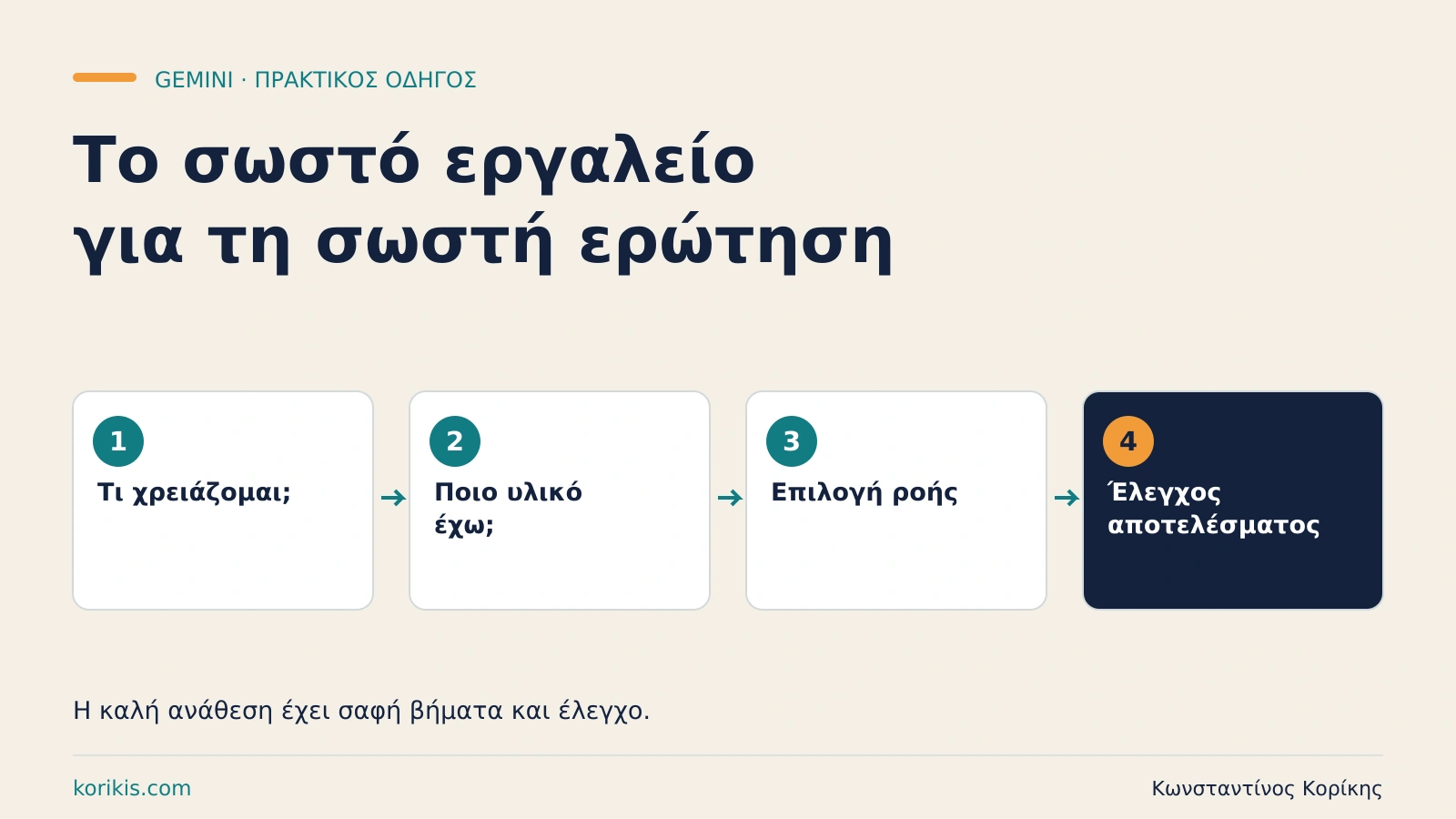 GEMINI · ΠΡΑΚΤΙΚΟΣ ΟΔΗΓΟΣ

Το σωστό εργαλείο
για τη σωστή ερώτηση

1
Τι χρειάζομαι;

→

2
Ποιο υλικό έχω;

→

3
Επιλογή ροής

→

4
Έλεγχος αποτελέσματος

Η καλή ανάθεση έχει σαφή βήματα και έλεγχο.

korikis.com

Κωνσταντίνος Κορίκης